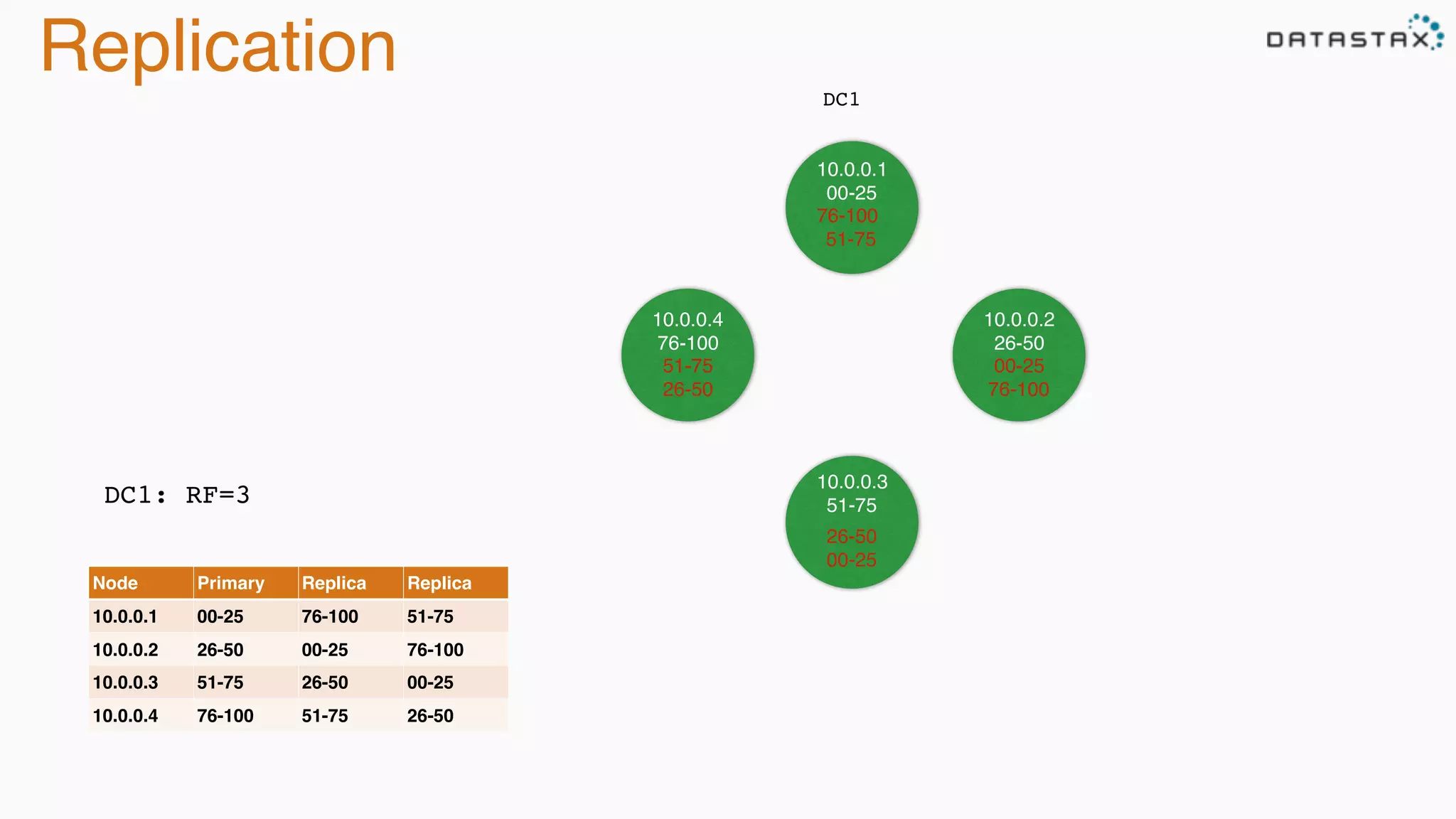 Replication

DATASTAX

DC1

10.0.0.1
00-25
76-100
51-75

10.0.0.4
76-100
51-75
26-50

10.0.0.2
26-50
00-25
76-100

10.0.0.3
51-75
26-50
00-25

DC1: RF=3

| Node | Primary | Replica | Replica |
|---|---|---|---|
| 10.0.0.1 | 00-25 | 76-100 | 51-75 |
| 10.0.0.2 | 26-50 | 00-25 | 76-100 |
| 10.0.0.3 | 51-75 | 26-50 | 00-25 |
| 10.0.0.4 | 76-100 | 51-75 | 26-50 |